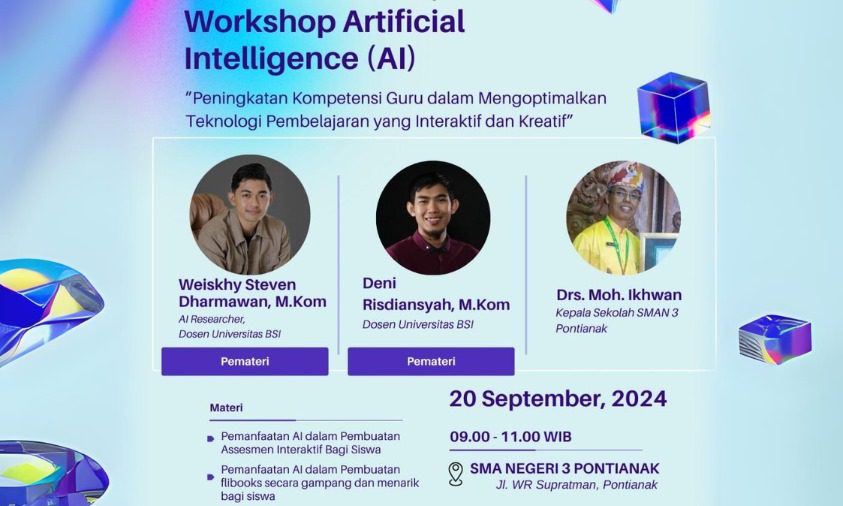 Workshop Artificial Intelligence (AI)

"Peningkatan Kompetensi Guru dalam Mengoptimalkan Teknologi Pembelajaran yang Interaktif dan Kreatif"

Weiskhy Steven Dharmawan, M.Kom
AI Researcher, Dosen Universitas BSI
Pemateri

Deni Risdiansyah, M.Kom
Dosen Universitas BSI
Pemateri

Drs. Moh. Ikhwan
Kepala Sekolah SMAN 3 Pontianak

Materi

Pemanfaatan AI dalam Pembuatan Assesmen Interaktif Bagi Siswa

Pemanfaatan AI dalam Pembuatan flibooks secara gampang dan menarik bagi siswa

20 September, 2024

09.00 - 11.00 WIB

SMA NEGERI 3 PONTIANAK
Jl. WR Supratman, Pontianak